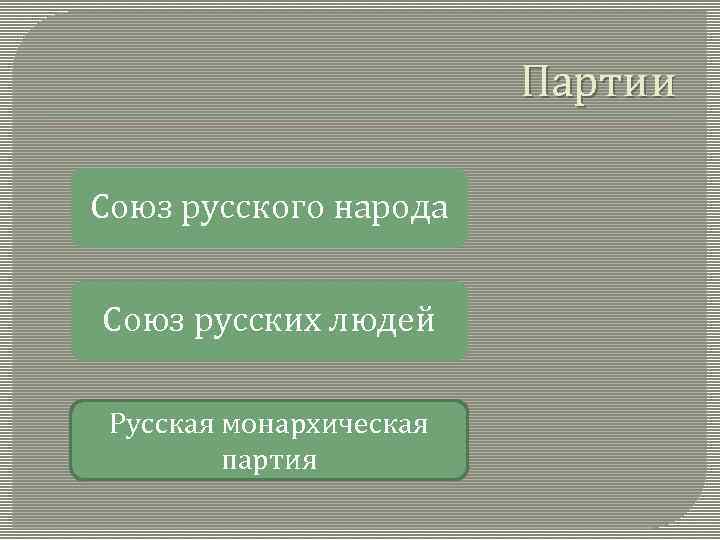 Партии

Союз русского народа

Союз русских людей

Русская монархическая партия